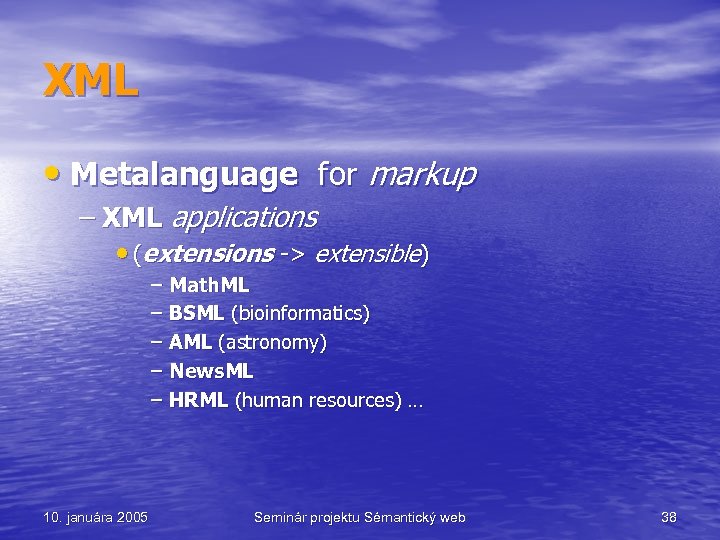 XML

• Metalanguage for markup
– XML applications
• (extensions -> extensible)
– MathML
– BSML (bioinformatics)
– AML (astronomy)
– NewsML
– HRML (human resources) …

10. januára 2005

Seminár projektu Sémantický web

38